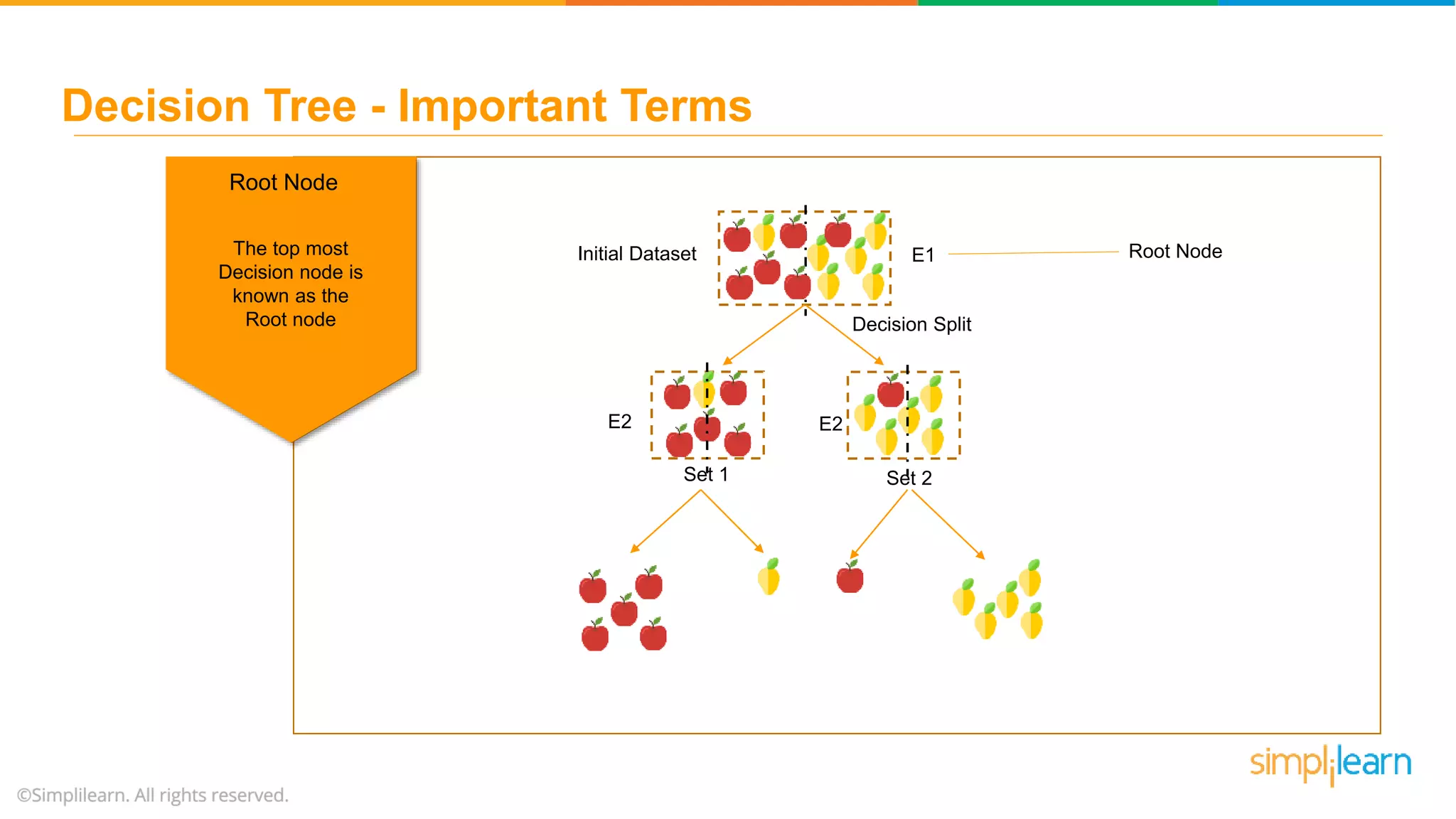 Decision Tree - Important Terms

Root Node

The top most Decision node is known as the Root node

Initial Dataset

E1

Root Node

Decision Split

E2

E2

Set 1

Set 2

simplilearn

©Simplilearn. All rights reserved.